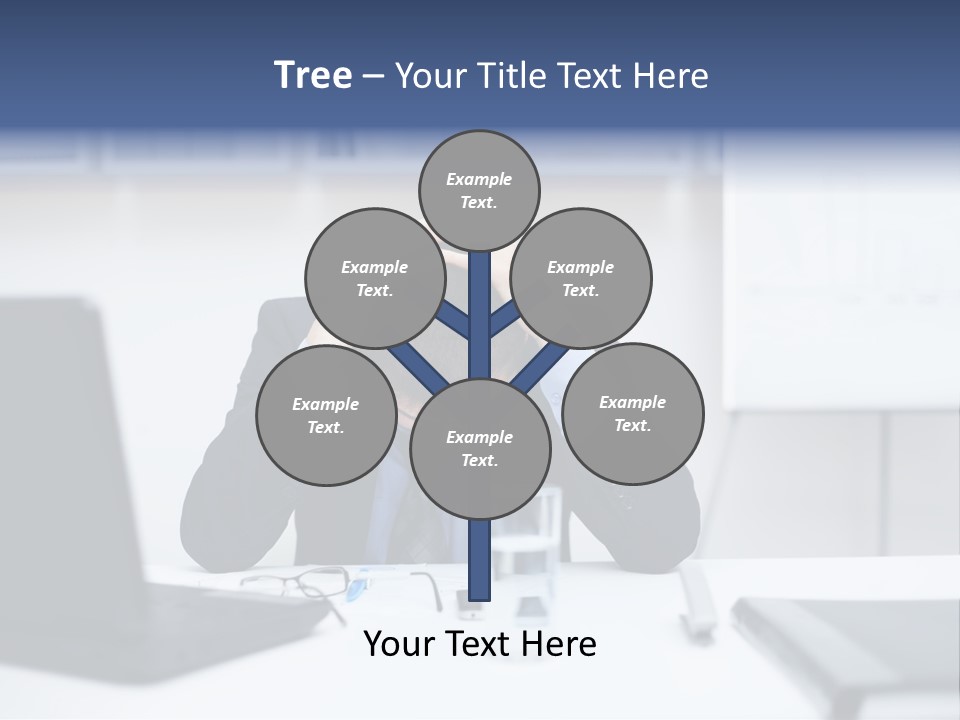 Tree – Your Title Text Here

Example Text.

Example Text.

Example Text.

Example Text.

Example Text.

Example Text.

Your Text Here